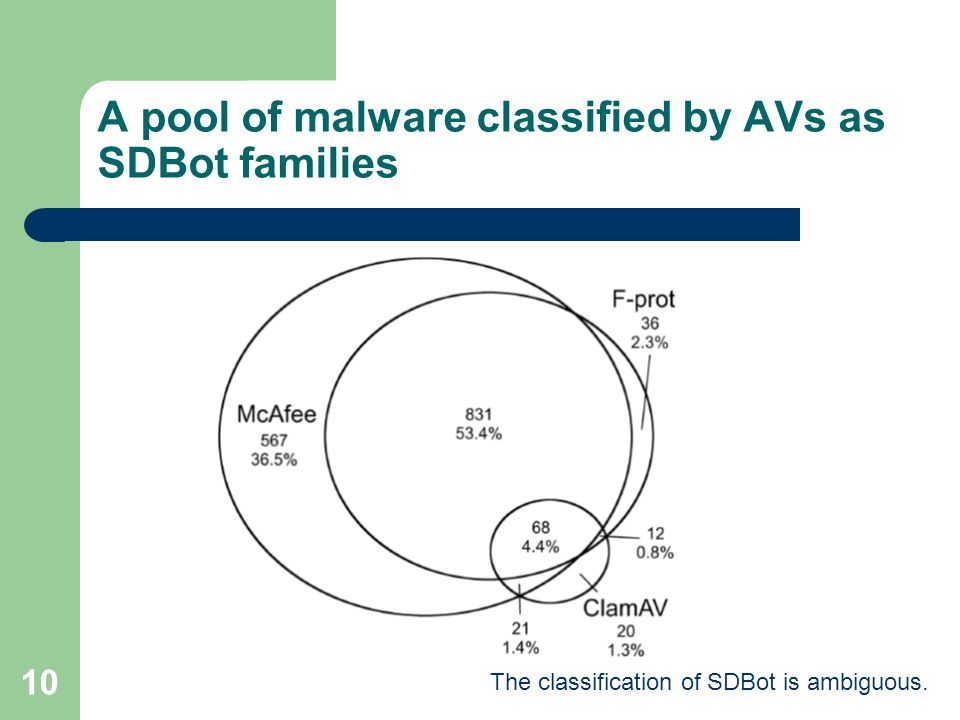 A pool of malware classified by AVs as SDBot families

F-prot
36
2.3%

McAfee
567
36.5%

831
53.4%

68
4.4%

12
0.8%

ClamAV
20
1.3%

21
1.4%

10

The classification of SDBot is ambiguous.